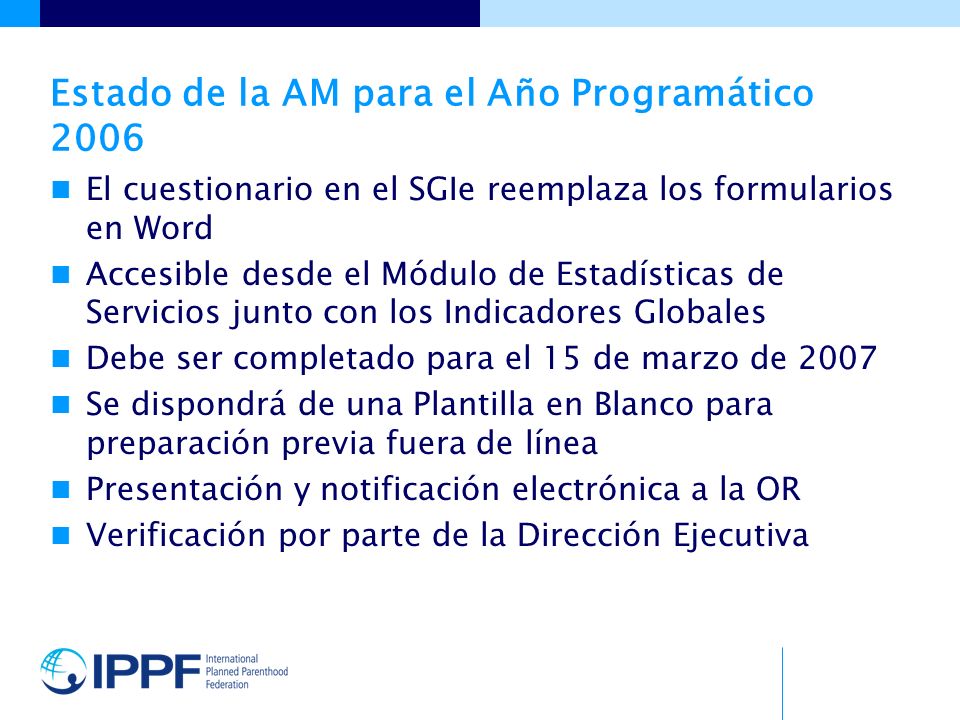 Estado de la AM para el Año Programático 2006

- El cuestionario en el SGIe reemplaza los formularios en Word
- Accesible desde el Módulo de Estadísticas de Servicios junto con los Indicadores Globales
- Debe ser completado para el 15 de marzo de 2007
- Se dispondrá de una Plantilla en Blanco para preparación previa fuera de línea
- Presentación y notificación electrónica a la OR
- Verificación por parte de la Dirección Ejecutiva

IPPF International Planned Parenthood Federation